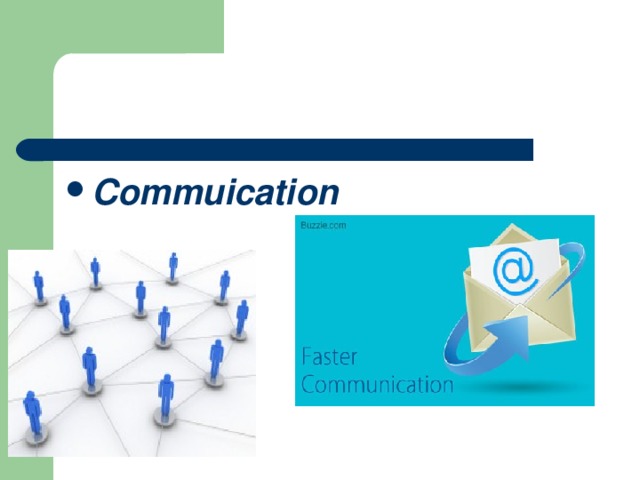 • Commuication

Buzzle.com

@

Faster Communication